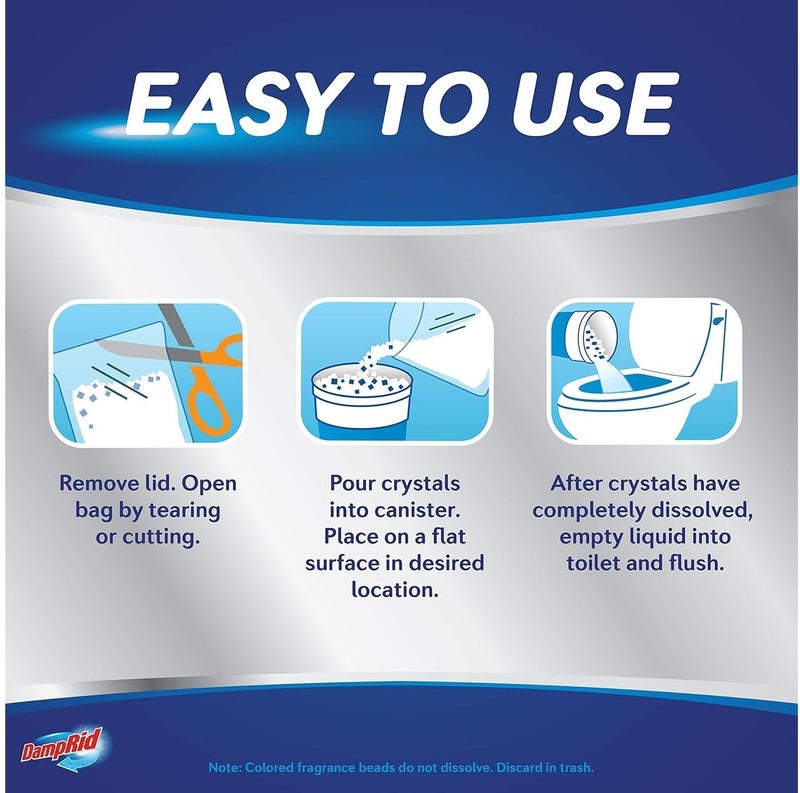 EASY TO USE

Remove lid. Open bag by tearing or cutting.

Pour crystals into canister. Place on a flat surface in desired location.

After crystals have completely dissolved, empty liquid into toilet and flush.

DampRid

Note: Colored fragrance beads do not dissolve. Discard in trash.